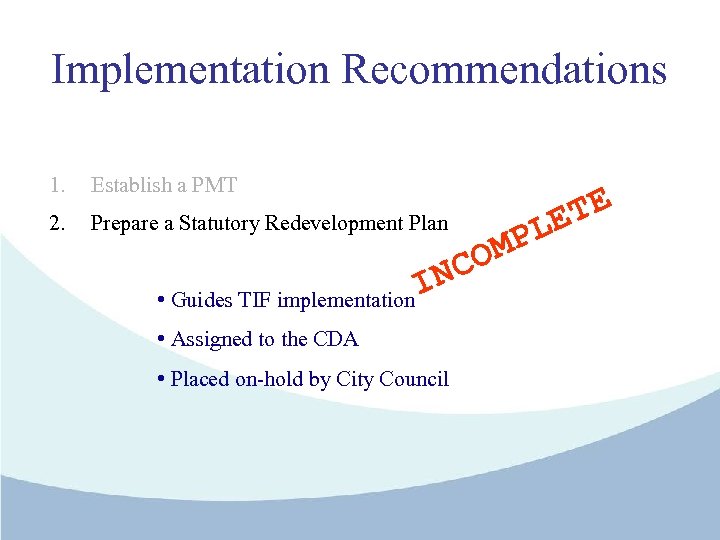 Implementation Recommendations

1. Establish a PMT
2. Prepare a Statutory Redevelopment Plan

INCOMPLETE

• Guides TIF implementation
• Assigned to the CDA
• Placed on-hold by City Council